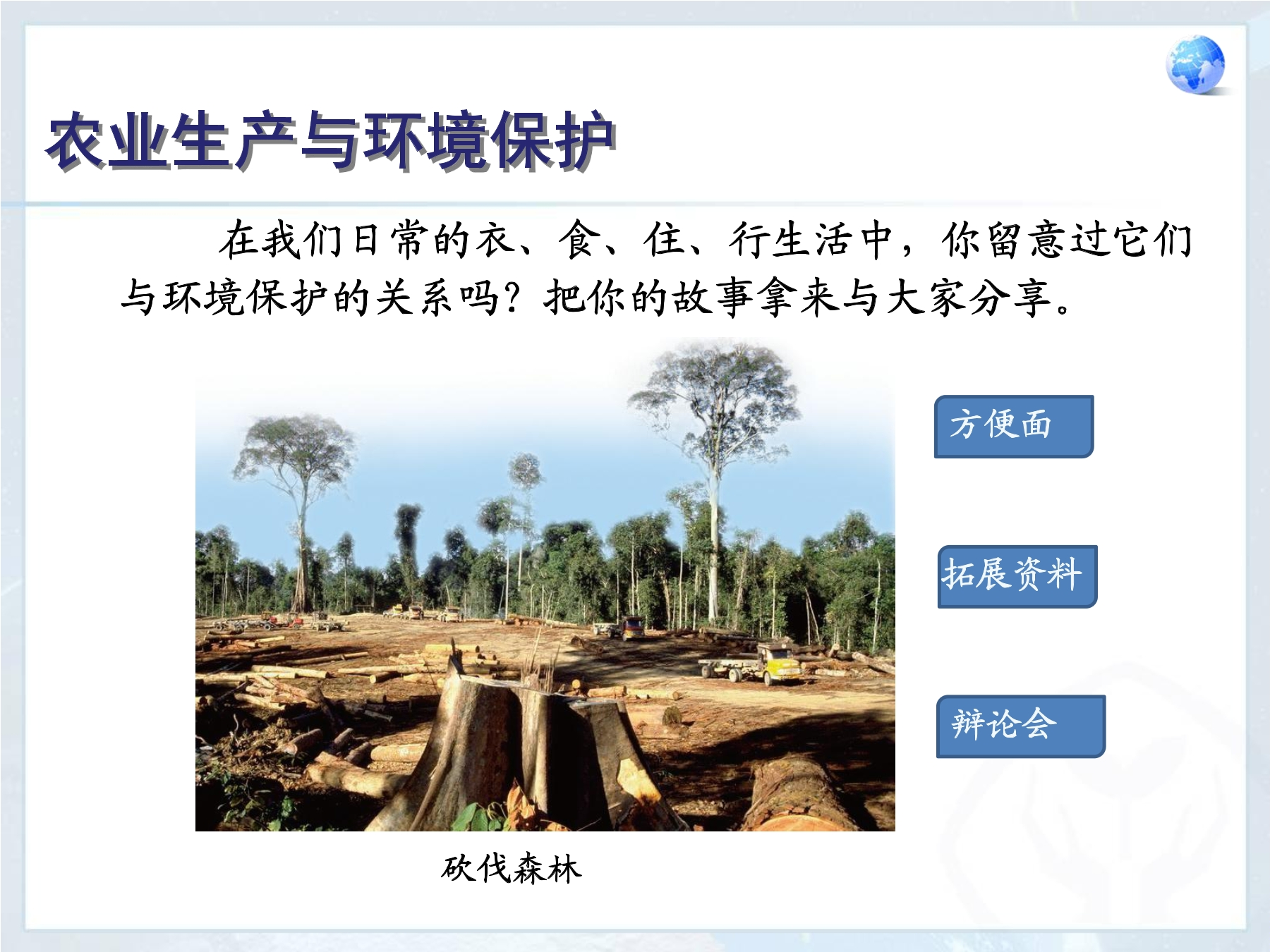 农业生产与环境保护

在我们日常的衣、食、住、行生活中，你留意过它们与环境保护的关系吗？把你的故事拿来与大家分享。

方便面

拓展资料

辩论会

砍伐森林